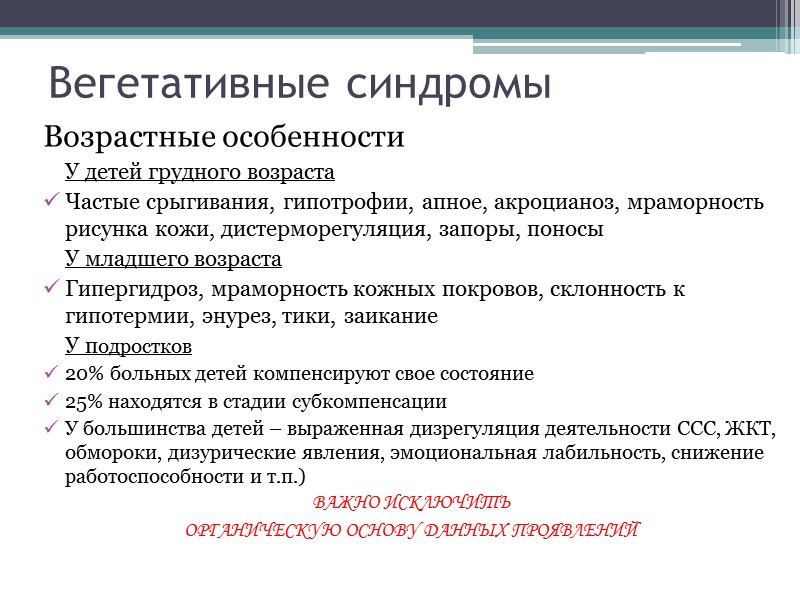 Вегетативные синдромы

Возрастные особенности

У детей грудного возраста

✓ Частые срыгивания, гипотрофии, апное, акроцианоз, мраморность рисунка кожи, дистерморегуляция, запоры, поносы

У младшего возраста

✓ Гипергидроз, мраморность кожных покровов, склонность к гипотермии, энурез, тики, заикание

У подростков

✓ 20% больных детей компенсируют свое состояние

✓ 25% находятся в стадии субкомпенсации

✓ У большинства детей – выраженная дизрегуляция деятельности ССС, ЖКТ, обмороки, дизурические явления, эмоциональная лабильность, снижение работоспособности и т.п.)

ВАЖНО ИСКЛЮЧИТЬ

ОРГАНИЧЕСКУЮ ОСНОВУ ДАННЫХ ПРОЯВЛЕНИЙ